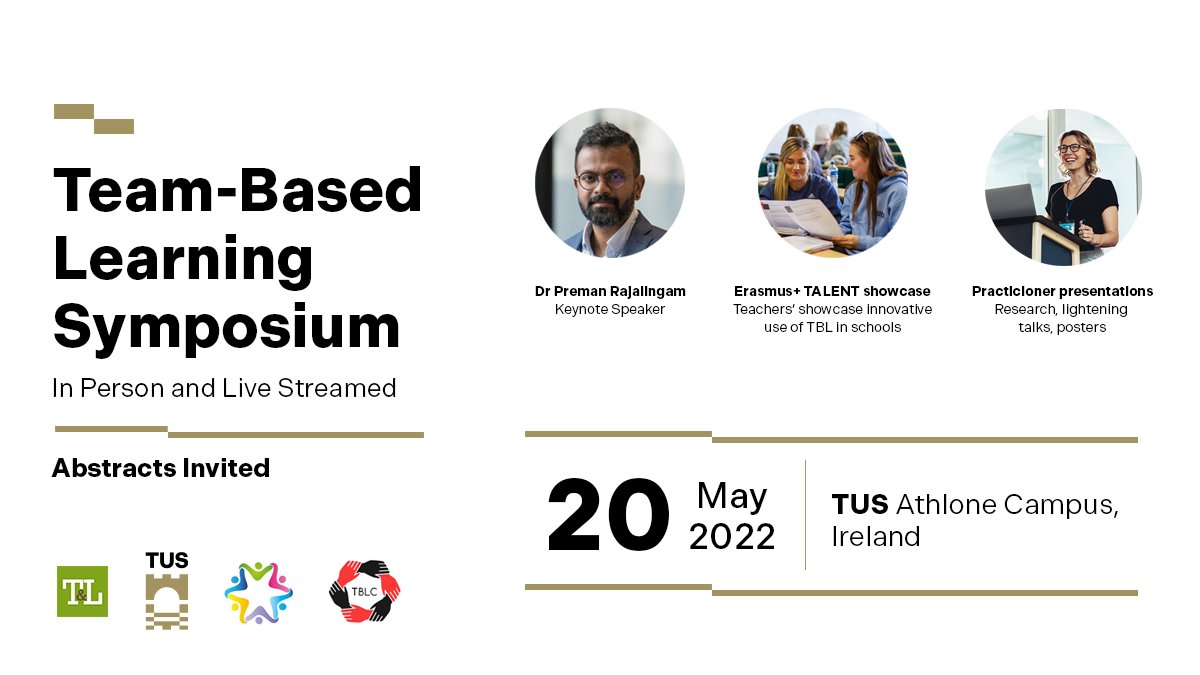 Team-Based Learning Symposium

In Person and Live Streamed

Abstracts Invited

T&L

TUS

TBLC

Dr Preman Rajalingam
Keynote Speaker

Erasmus+ TALENT showcase
Teachers' showcase innovative use of TBL in schools

Practicioner presentations
Research, lightening talks, posters

20 May 2022

TUS Athlone Campus, Ireland